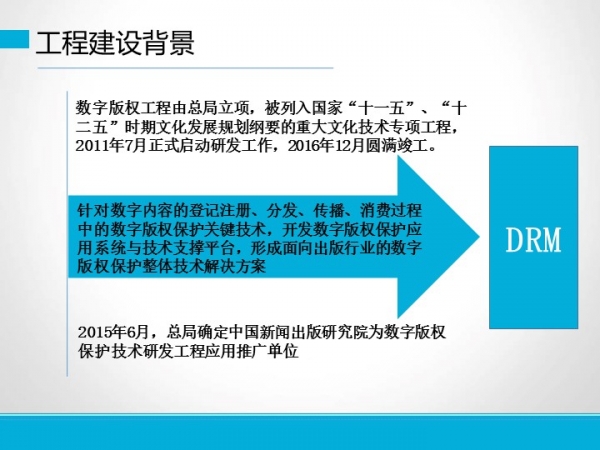 工程建设背景

数字版权工程由总局立项，被列入国家“十一五”、“十二五”时期文化发展规划纲要的重大文化技术专项工程，2011年7月正式启动研发工作，2016年12月圆满竣工。

针对数字内容的登记注册、分发、传播、消费过程中的数字版权保护关键技术，开发数字版权保护应用系统与技术支撑平台，形成面向出版行业的数字版权保护整体技术解决方案

DRM

2015年6月，总局确定中国新闻出版研究院为数字版权保护技术研发工程应用推广单位